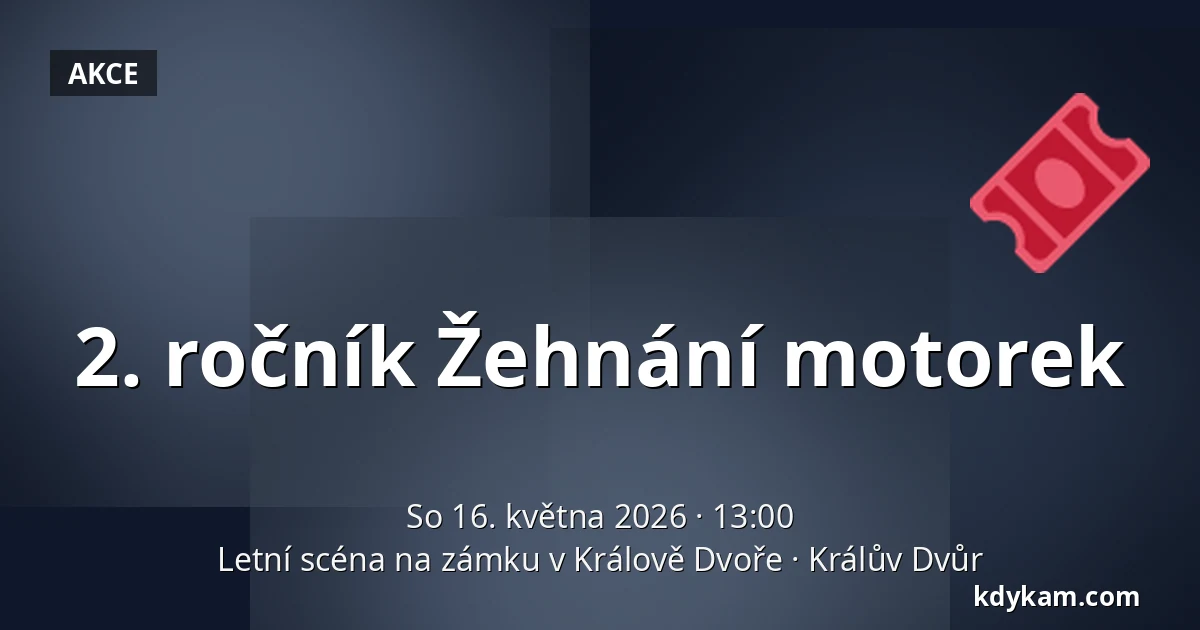 AKCE

2. ročník Žehnání motorek

So 16. května 2026 · 13:00
Letní scéna na zámku v Králově Dvoře · Králův Dvůr

kdykam.com